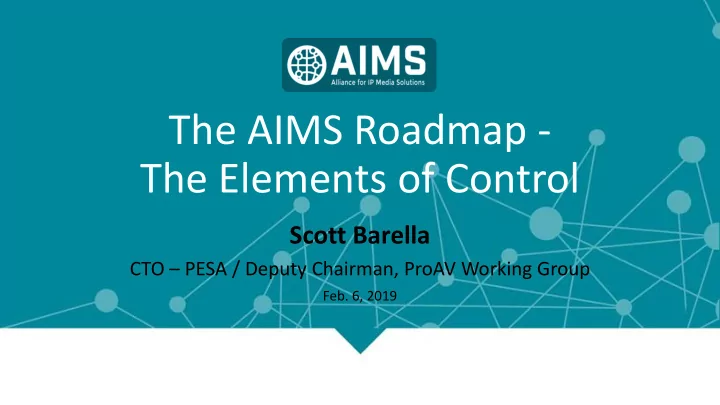 AIMS
Alliance for IP Media Solutions

The AIMS Roadmap - The Elements of Control

Scott Barella

CTO – PESA / Deputy Chairman, ProAV Working Group

Feb. 6, 2019